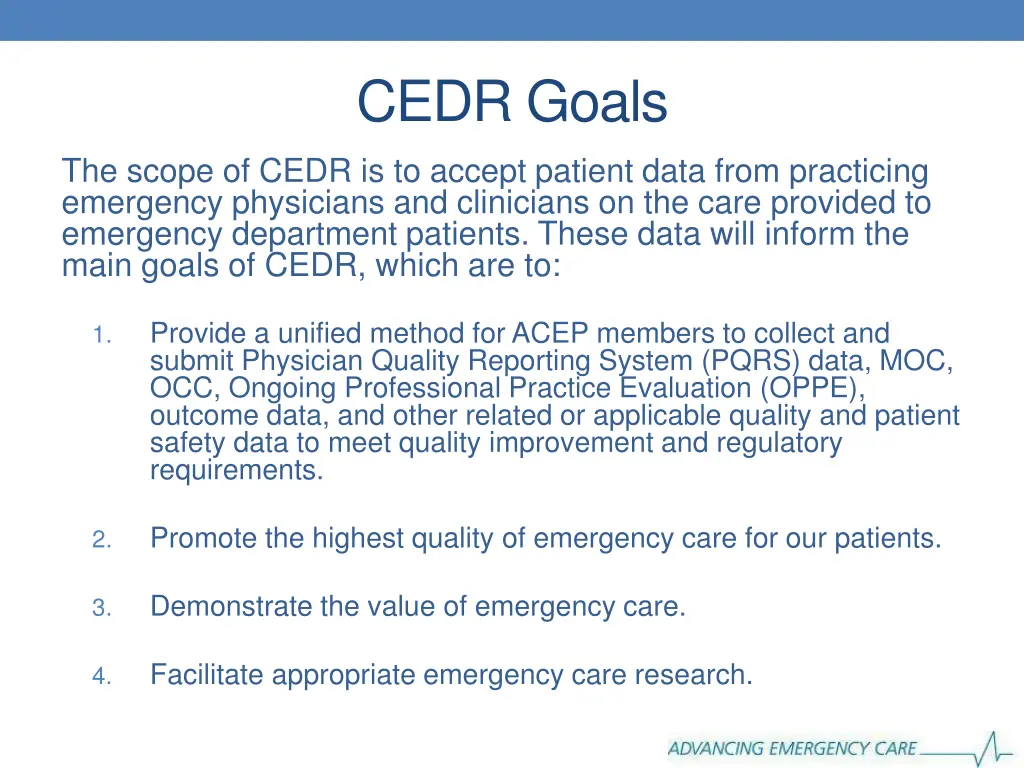 CEDR Goals

The scope of CEDR is to accept patient data from practicing emergency physicians and clinicians on the care provided to emergency department patients. These data will inform the main goals of CEDR, which are to:

1. Provide a unified method for ACEP members to collect and submit Physician Quality Reporting System (PQRS) data, MOC, OCC, Ongoing Professional Practice Evaluation (OPPE), outcome data, and other related or applicable quality and patient safety data to meet quality improvement and regulatory requirements.

2. Promote the highest quality of emergency care for our patients.

3. Demonstrate the value of emergency care.

4. Facilitate appropriate emergency care research.

ADVANCING EMERGENCY CARE